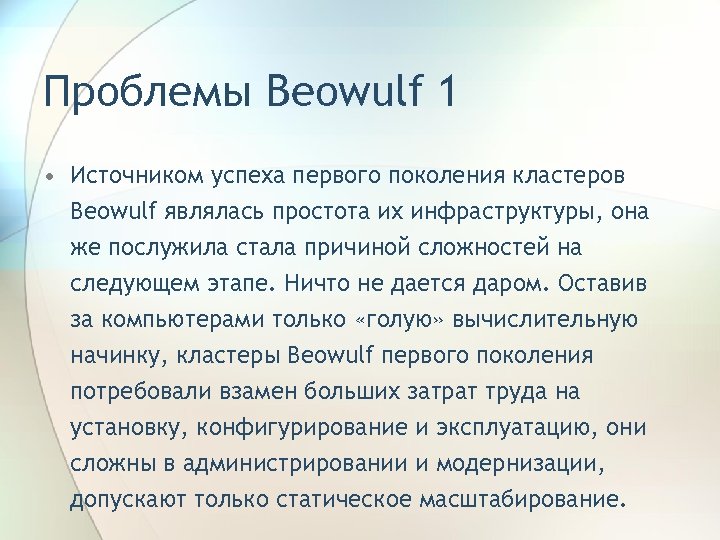 Проблемы Beowulf 1

• Источником успеха первого поколения кластеров Beowulf являлась простота их инфраструктуры, она же послужила стала причиной сложностей на следующем этапе. Ничто не дается даром. Оставив за компьютерами только «голую» вычислительную начинку, кластеры Beowulf первого поколения потребовали взамен больших затрат труда на установку, конфигурирование и эксплуатацию, они сложны в администрировании и модернизации, допускают только статическое масштабирование.